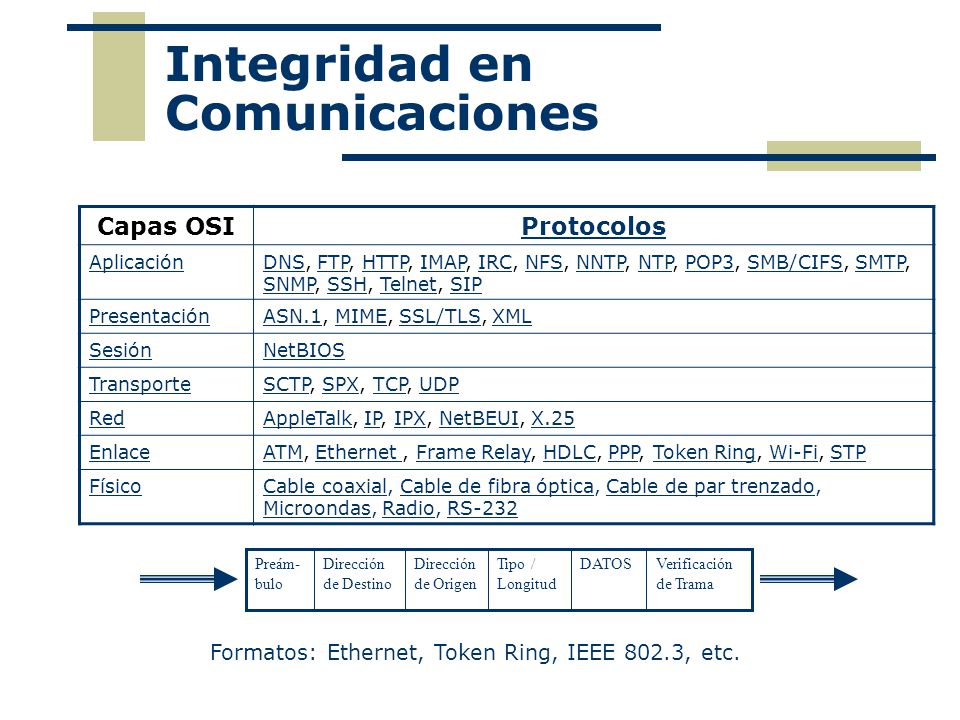 Integridad en Comunicaciones

| Capas OSI | Protocolos |
|---|---|
| Aplicación | DNS, FTP, HTTP, IMAP, IRC, NFS, NNTP, NTP, POP3, SMB/CIFS, SMTP, SNMP, SSH, Telnet, SIP |
| Presentación | ASN.1, MIME, SSL/TLS, XML |
| Sesión | NetBIOS |
| Transporte | SCTP, SPX, TCP, UDP |
| Red | AppleTalk, IP, IPX, NetBEUI, X.25 |
| Enlace | ATM, Ethernet , Frame Relay, HDLC, PPP, Token Ring, Wi-Fi, STP |
| Físico | Cable coaxial, Cable de fibra óptica, Cable de par trenzado, Microondas, Radio, RS-232 |

| Preámbulo | Dirección de Destino | Dirección de Origen | Tipo / Longitud | DATOS | Verificación de Trama |
|---|---|---|---|---|---|

Formatos: Ethernet, Token Ring, IEEE 802.3, etc.